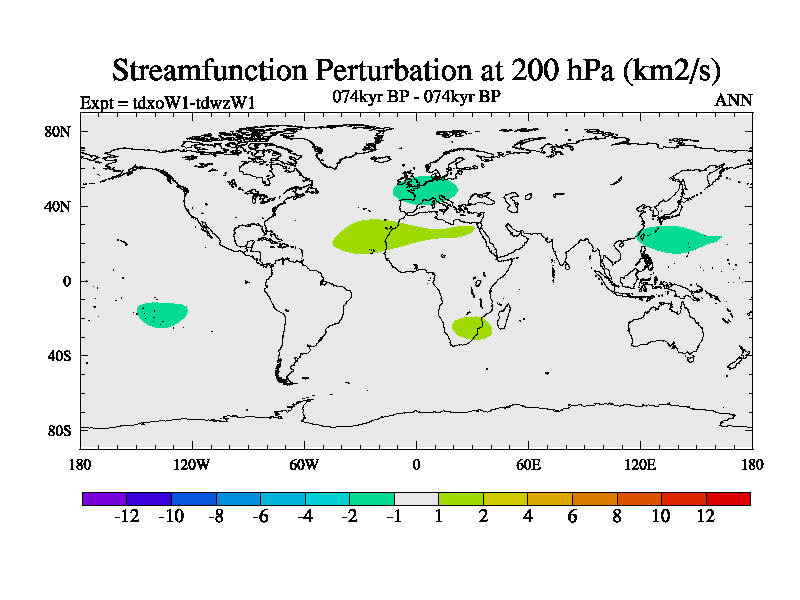 Streamfunction Perturbation at 200 hPa (km2/s)

Expt = tdxoW1-tdwzW1

074kyr BP - 074kyr BP

ANN

80N
40N
0
40S
80S

180
120W
60W
0
60E
120E
180

-12
-10
-8
-6
-4
-2
-1
1
2
4
6
8
10
12